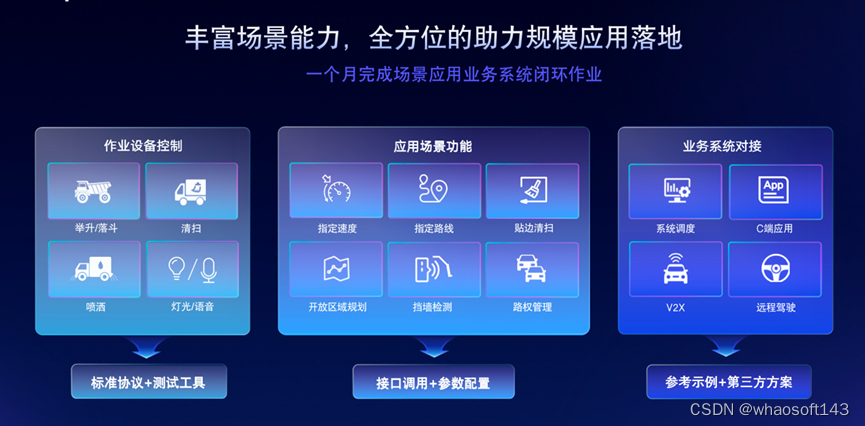 丰富场景能力，全方位的助力规模应用落地

一个月完成场景应用业务系统闭环作业

作业设备控制

举升/落斗

清扫

喷洒

灯光/语音

标准协议+测试工具

应用场景功能

指定速度

指定路线

贴边清扫

开放区域规划

挡墙检测

路权管理

接口调用+参数配置

业务系统对接

App

系统调度

C端应用

V2X

远程驾驶

参考示例+第三方方案

CSDN @whaosoft143